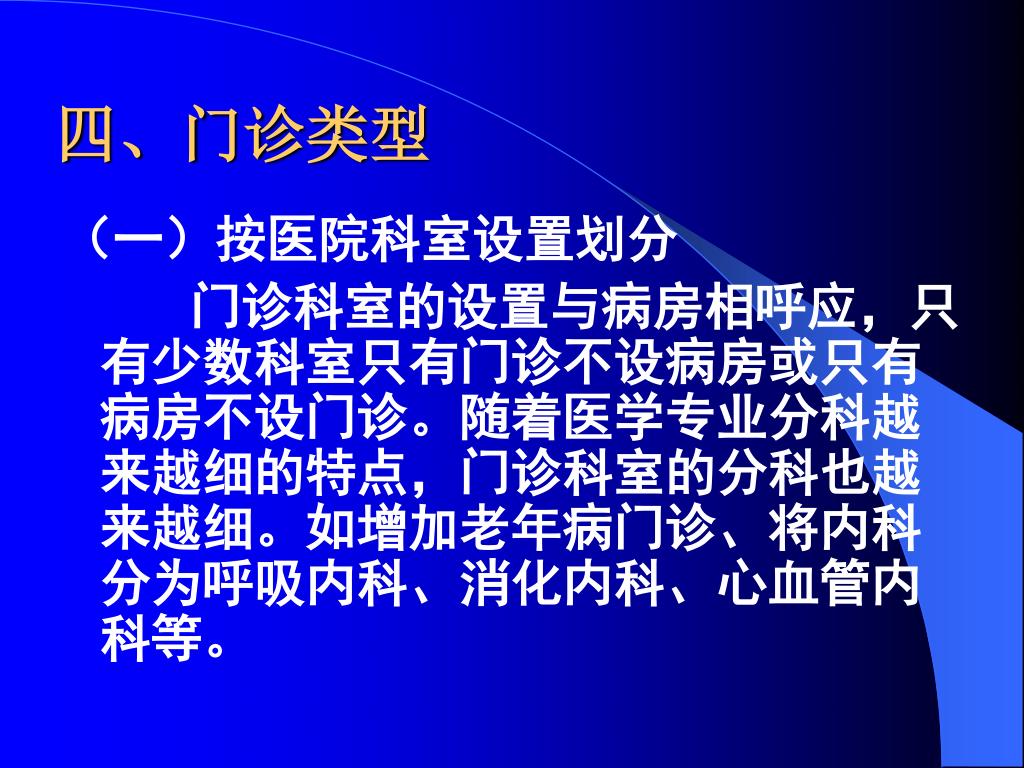 四、门诊类型

（一）按医院科室设置划分

门诊科室的设置与病房相呼应，只有少数科室只有门诊不设病房或只有病房不设门诊。随着医学专业分科越来越细的特点，门诊科室的分科也越来越细。如增加老年病门诊、将内科分为呼吸内科、消化内科、心血管内科等。